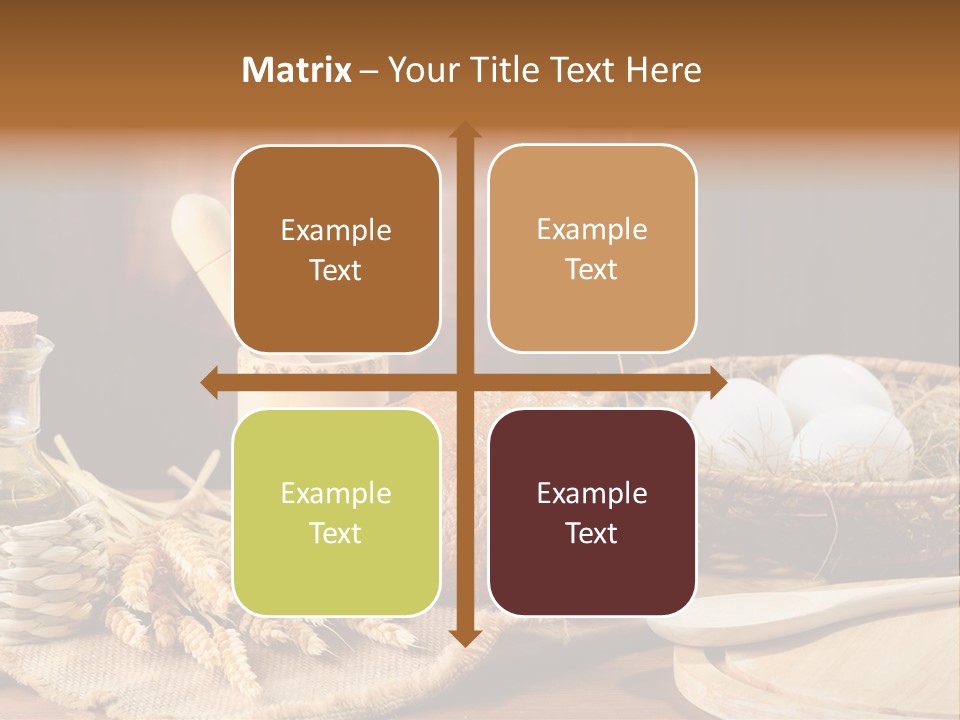 Matrix – Your Title Text Here

Example Text

Example Text

Example Text

Example Text